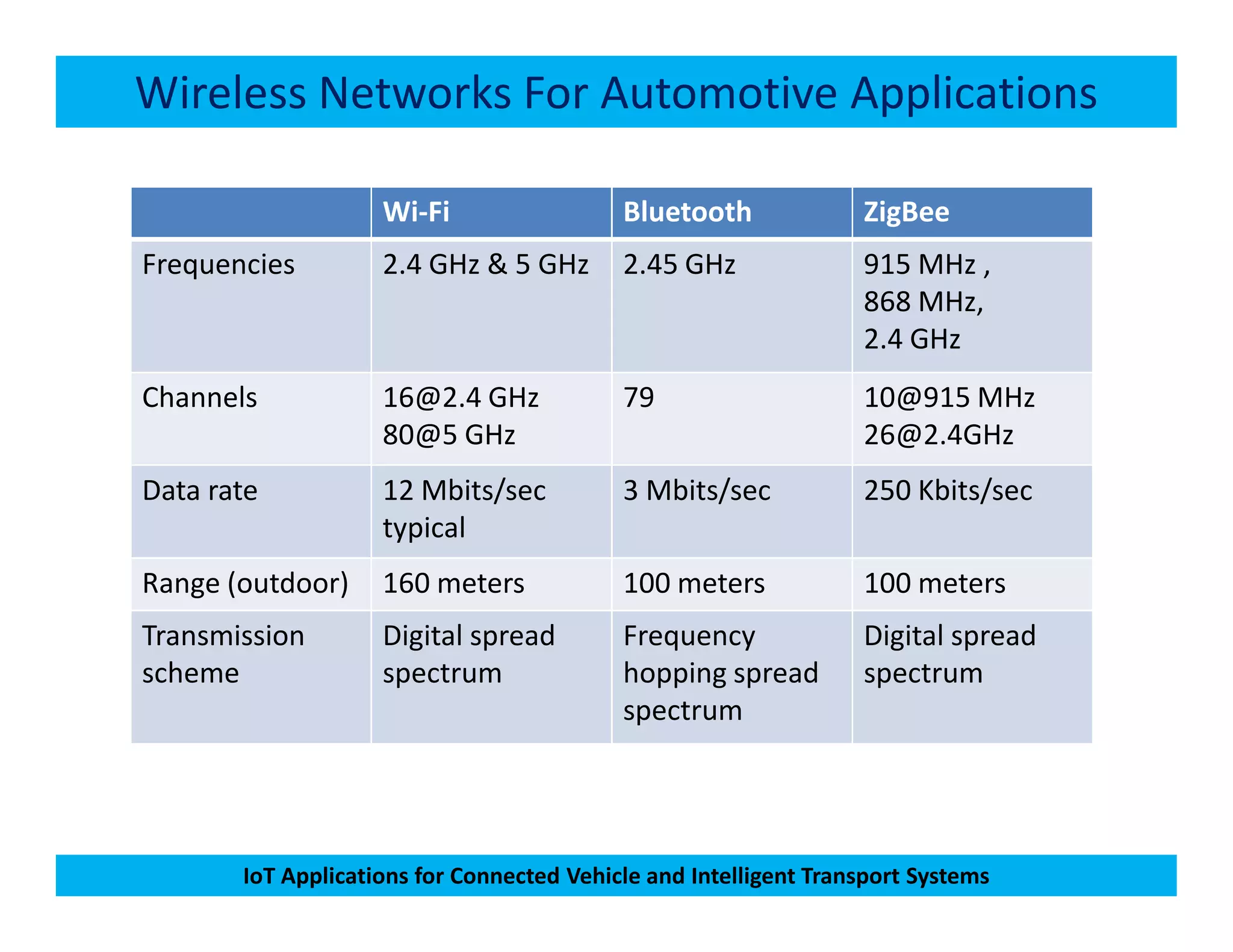 Wireless Networks For Automotive Applications

| | Wi-Fi | Bluetooth | ZigBee |
|---|---|---|---|
| Frequencies | 2.4 GHz & 5 GHz | 2.45 GHz | 915 MHz , 868 MHz, 2.4 GHz |
| Channels | 16@2.4 GHz 80@5 GHz | 79 | 10@915 MHz 26@2.4GHz |
| Data rate | 12 Mbits/sec typical | 3 Mbits/sec | 250 Kbits/sec |
| Range (outdoor) | 160 meters | 100 meters | 100 meters |
| Transmission scheme | Digital spread spectrum | Frequency hopping spread spectrum | Digital spread spectrum |

IoT Applications for Connected Vehicle and Intelligent Transport Systems